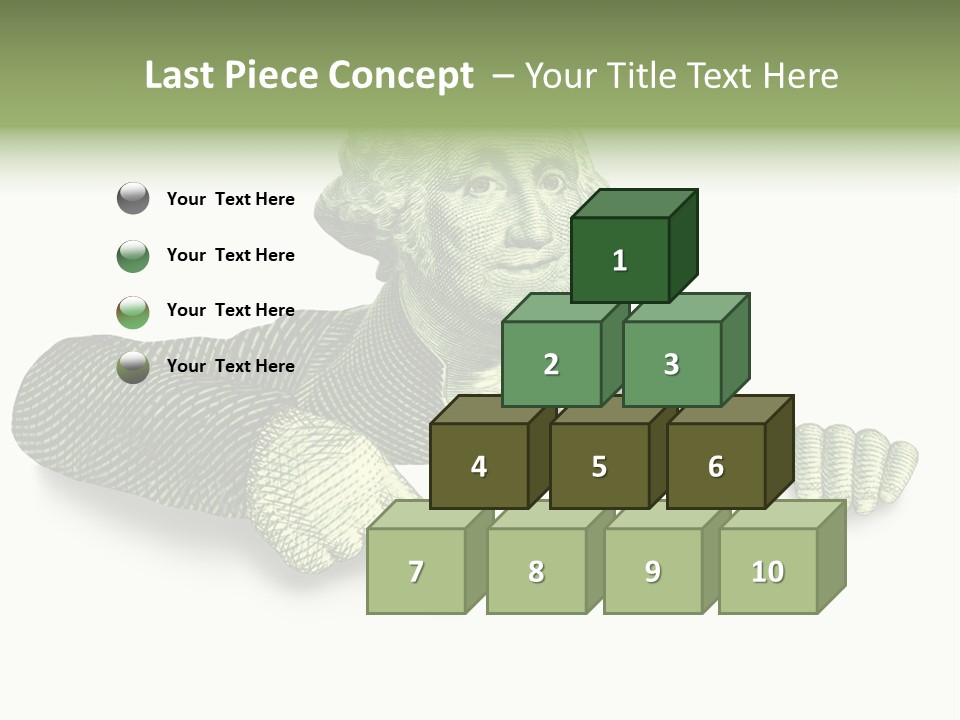 Last Piece Concept – Your Title Text Here

Your Text Here

Your Text Here

Your Text Here

Your Text Here

1

2

3

4

5

6

7

8

9

10